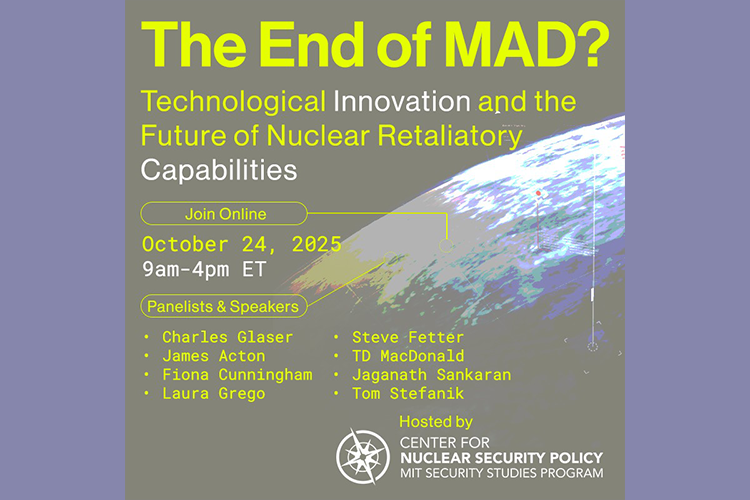 The End of MAD?

Technological Innovation and the Future of Nuclear Retaliatory Capabilities

Join Online

October 24, 2025
9am-4pm ET

Panelists & Speakers

• Charles Glaser
• James Acton
• Fiona Cunningham
• Laura Grego

• Steve Fetter
• TD MacDonald
• Jaganath Sankaran
• Tom Stefanik

Hosted by

CENTER FOR
NUCLEAR SECURITY POLICY
MIT SECURITY STUDIES PROGRAM